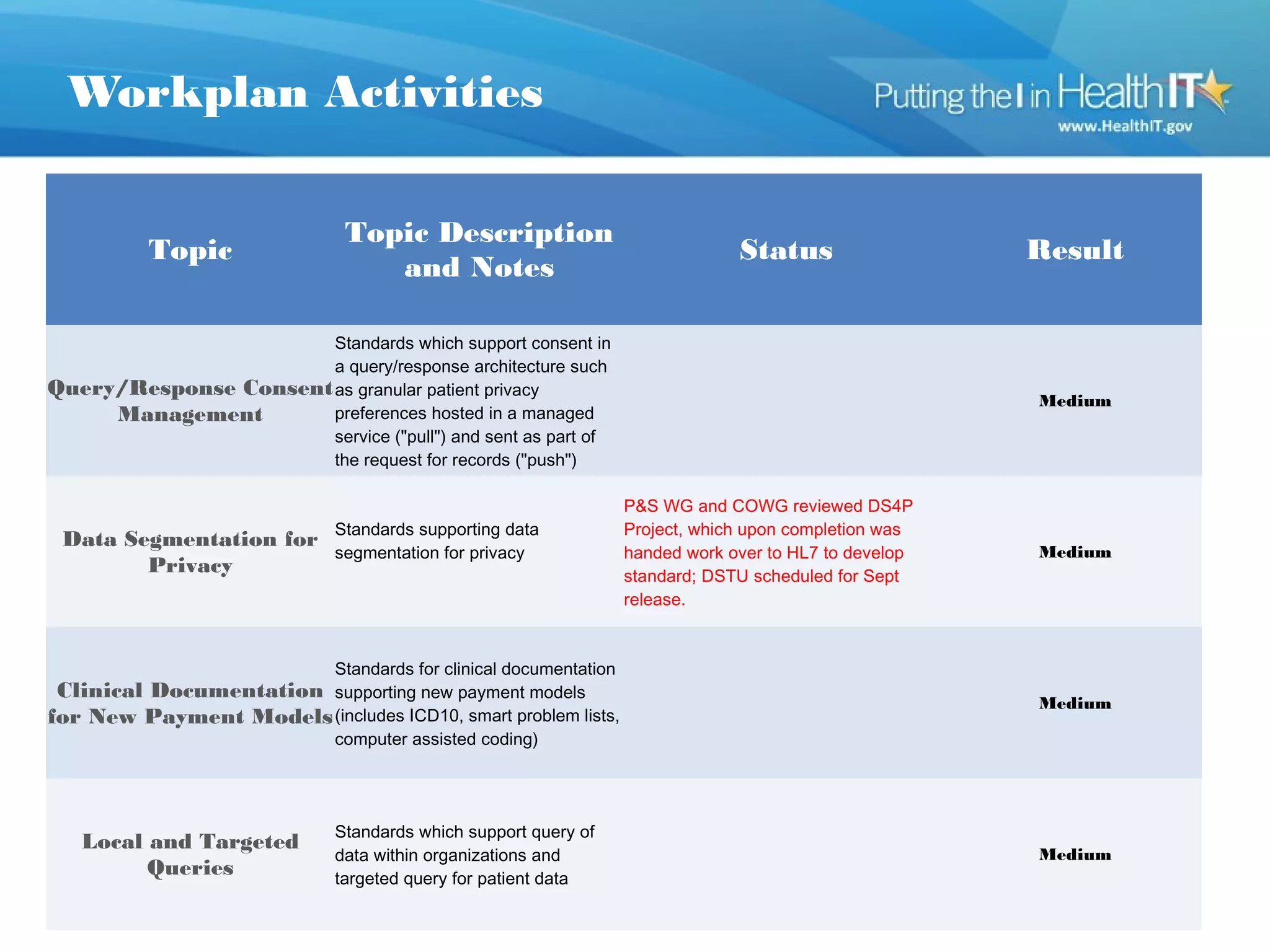 Workplan Activities

Putting the I in HealthIT
www.HealthIT.gov

| Topic | Topic Description and Notes | Status | Result |
|---|---|---|---|
| Query/Response Consent Management | Standards which support consent in a query/response architecture such as granular patient privacy preferences hosted in a managed service ("pull") and sent as part of the request for records ("push") | | Medium |
| Data Segmentation for Privacy | Standards supporting data segmentation for privacy | P&S WG and COWG reviewed DS4P Project, which upon completion was handed work over to HL7 to develop standard; DSTU scheduled for Sept release. | Medium |
| Clinical Documentation for New Payment Models | Standards for clinical documentation supporting new payment models (includes ICD10, smart problem lists, computer assisted coding) | | Medium |
| Local and Targeted Queries | Standards which support query of data within organizations and targeted query for patient data | | Medium |